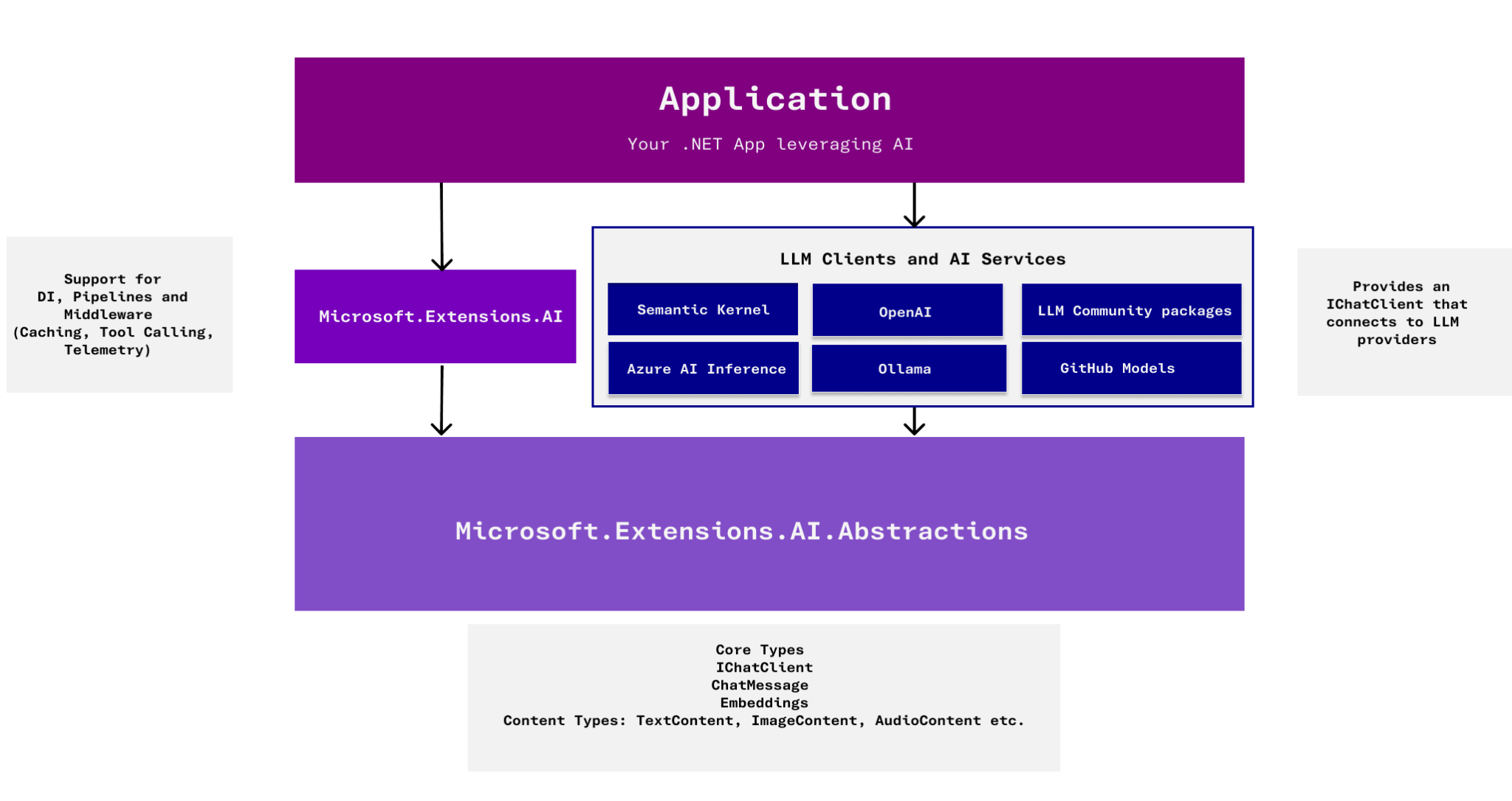 Application

Your .NET App leveraging AI

Support for DI, Pipelines and Middleware (Caching, Tool Calling, Telemetry)

Microsoft.Extensions.AI

LLM Clients and AI Services

Semantic Kernel

OpenAI

LLM Community packages

Azure AI Inference

Ollama

GitHub Models

Provides an IChatClient that connects to LLM providers

Microsoft.Extensions.AI.Abstractions

Core Types
IChatClient
ChatMessage
Embeddings
Content Types: TextContent, ImageContent, AudioContent etc.